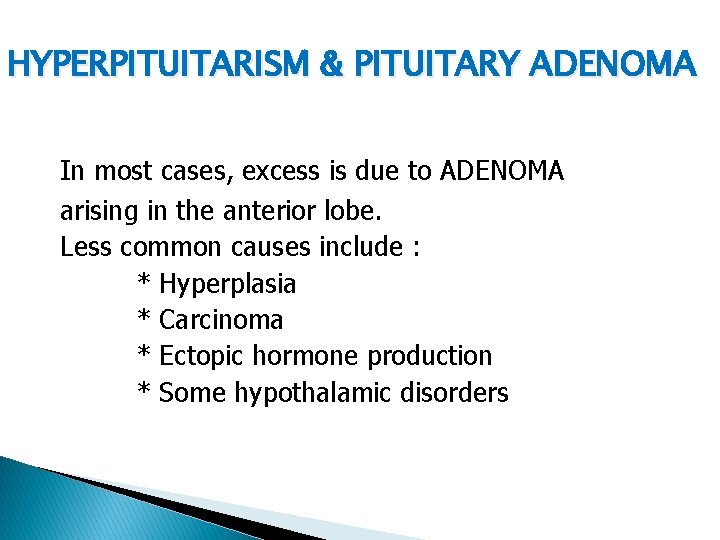 HYPERPITUITARISM & PITUITARY ADENOMA

In most cases, excess is due to ADENOMA arising in the anterior lobe.
Less common causes include :
* Hyperplasia
* Carcinoma
* Ectopic hormone production
* Some hypothalamic disorders